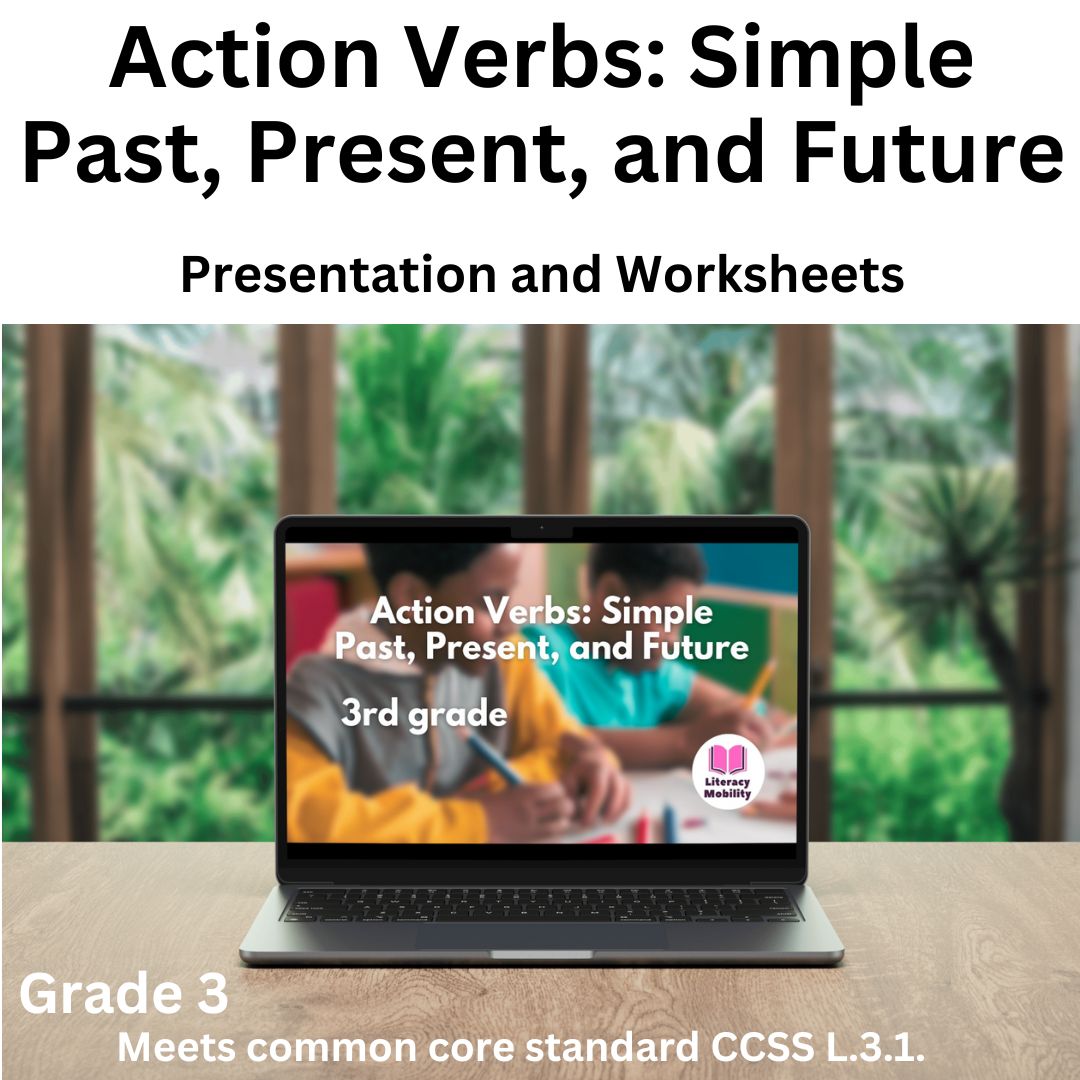 Action Verbs: Simple Past, Present, and Future

Presentation and Worksheets

Action Verbs: Simple Past, Present, and Future

3rd grade

Literacy Mobility

Grade 3

Meets common core standard CCSS L.3.1.